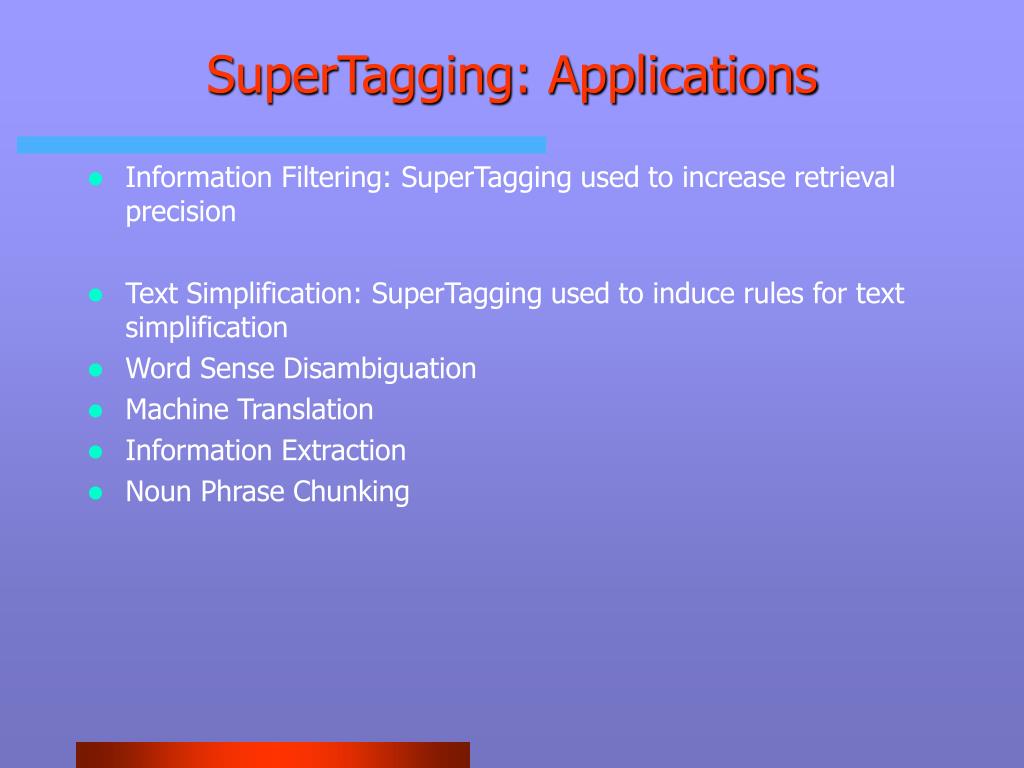 SuperTagging: Applications

- Information Filtering: SuperTagging used to increase retrieval precision

- Text Simplification: SuperTagging used to induce rules for text simplification
- Word Sense Disambiguation
- Machine Translation
- Information Extraction
- Noun Phrase Chunking